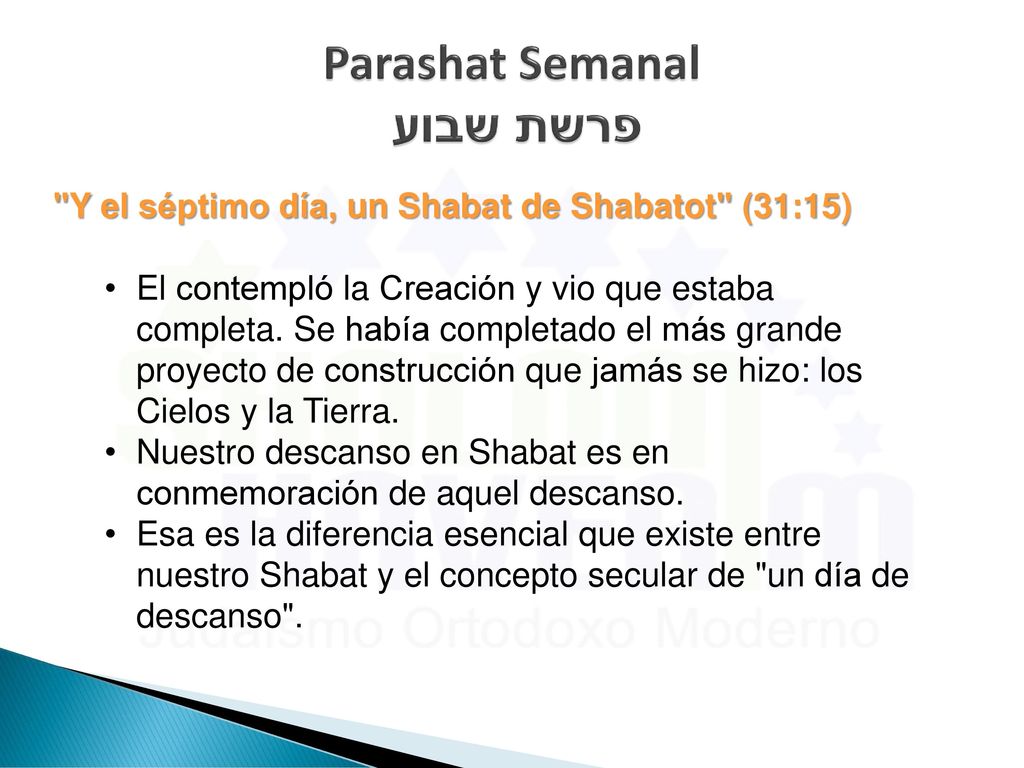 Parashat Semanal
פרשת שבוע

"Y el séptimo día, un Shabat de Shabatot" (31:15)

• El contempló la Creación y vio que estaba completa. Se había completado el más grande proyecto de construcción que jamás se hizo: los Cielos y la Tierra.
• Nuestro descanso en Shabat es en conmemoración de aquel descanso.
• Esa es la diferencia esencial que existe entre nuestro Shabat y el concepto secular de "un día de descanso".

Judaísmo Ortodoxo Moderno